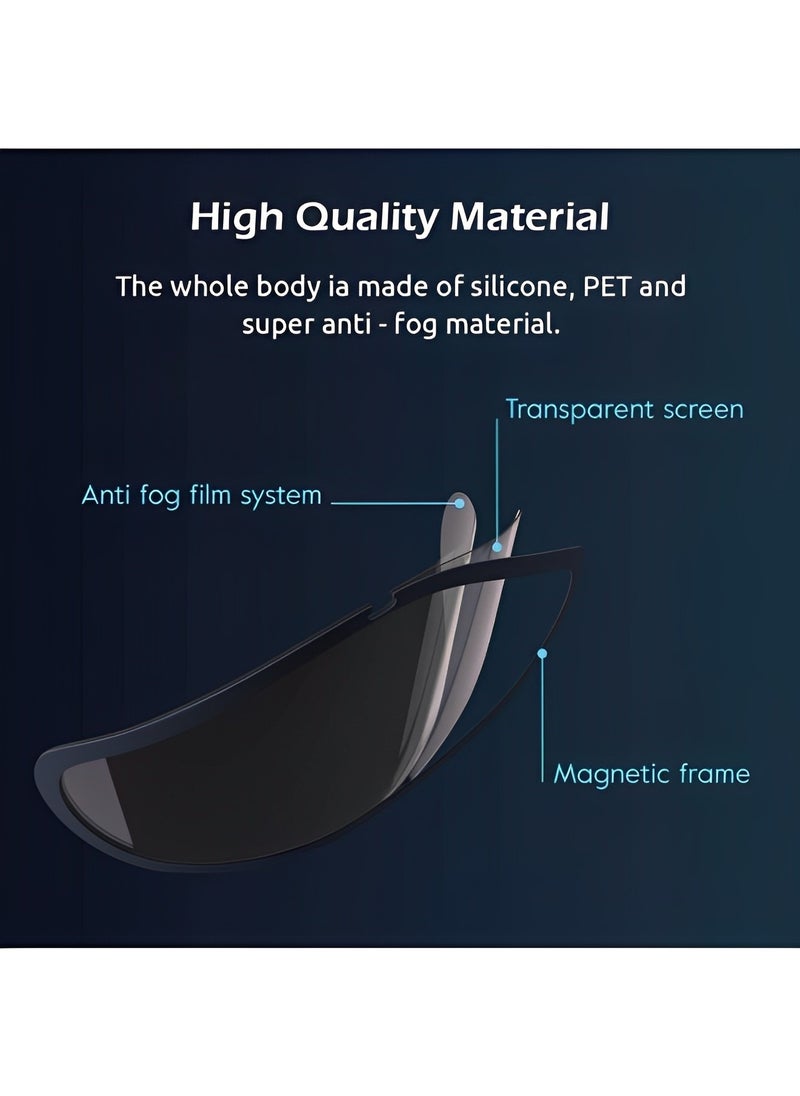 High Quality Material

The whole body ia made of silicone, PET and super anti - fog material.

Transparent screen

Anti fog film system

Magnetic frame